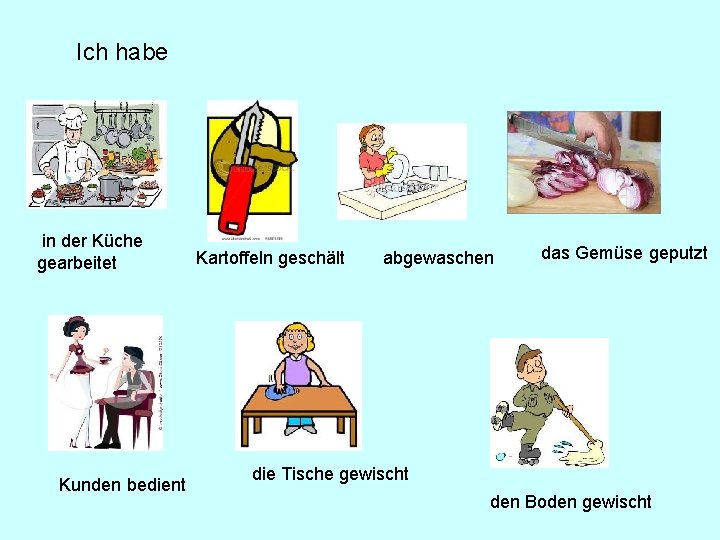 Ich habe

in der Küche gearbeitet

Kartoffeln geschält

abgewaschen

das Gemüse geputzt

Kunden bedient

die Tische gewischt

den Boden gewischt